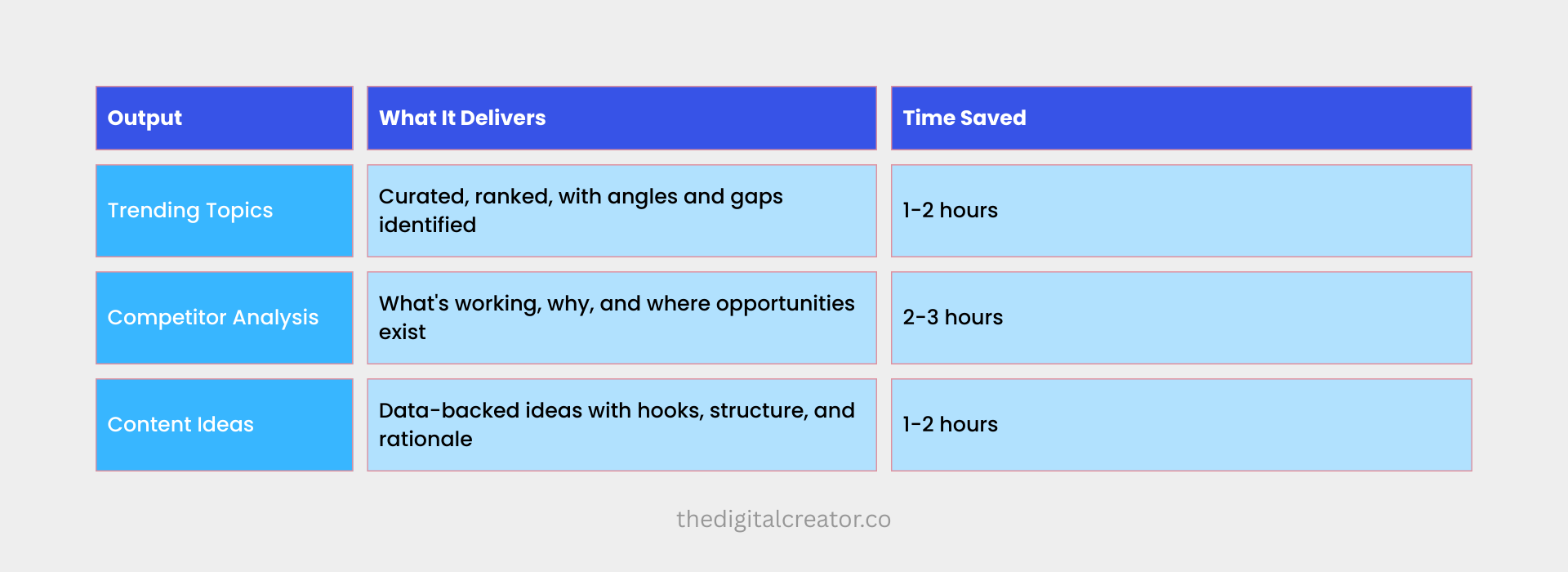 | Output | What It Delivers | Time Saved |
|---|---|---|
| Trending Topics | Curated, ranked, with angles and gaps identified | 1-2 hours |
| Competitor Analysis | What's working, why, and where opportunities exist | 2-3 hours |
| Content Ideas | Data-backed ideas with hooks, structure, and rationale | 1-2 hours |

thedigitalcreator.co